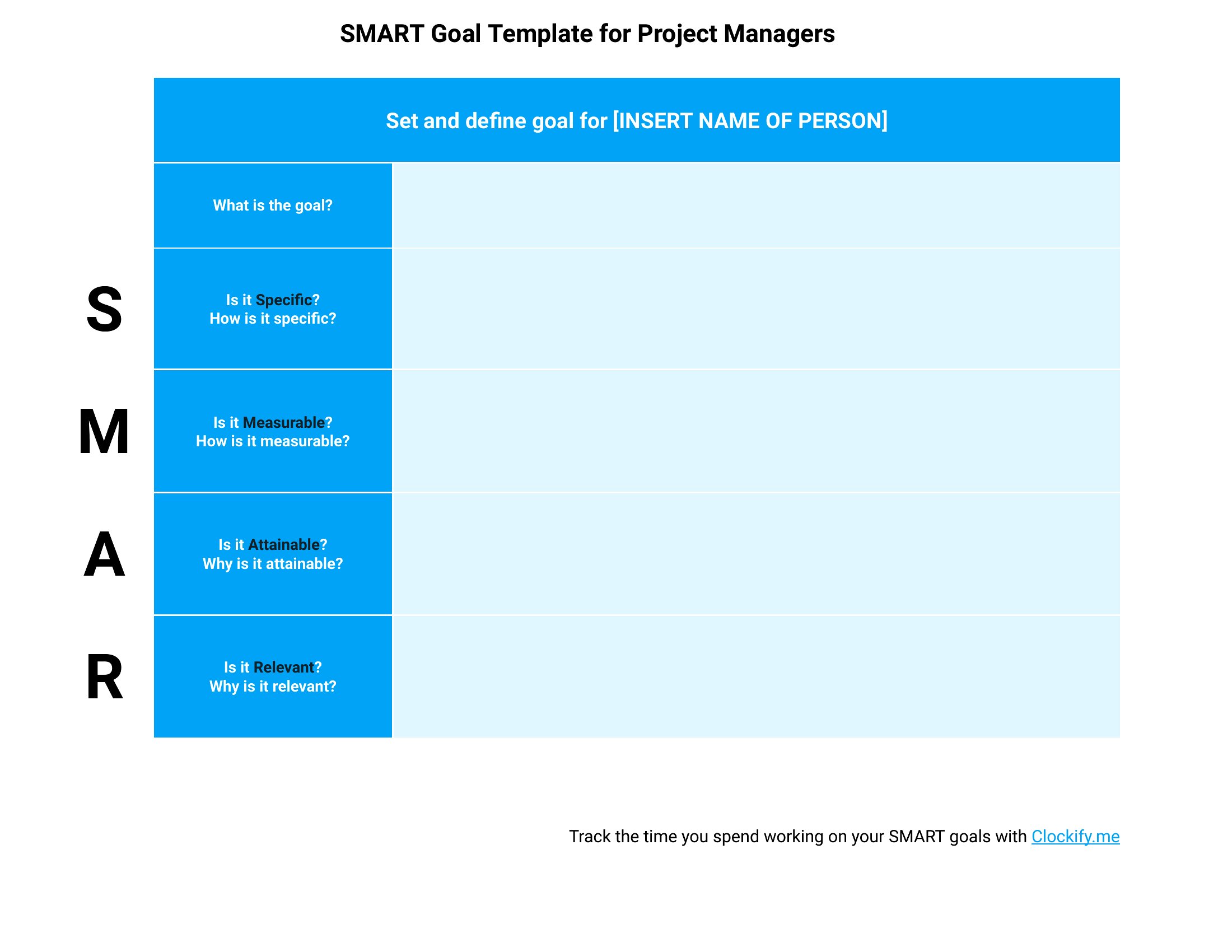 SMART Goal Template for Project Managers

| | Set and define goal for [INSERT NAME OF PERSON] | |
|---|---|---|
| | What is the goal? | |
| S | Is it Specific? How is it specific? | |
| M | Is it Measurable? How is it measurable? | |
| A | Is it Attainable? Why is it attainable? | |
| R | Is it Relevant? Why is it relevant? | |

Track the time you spend working on your SMART goals with Clockify.me